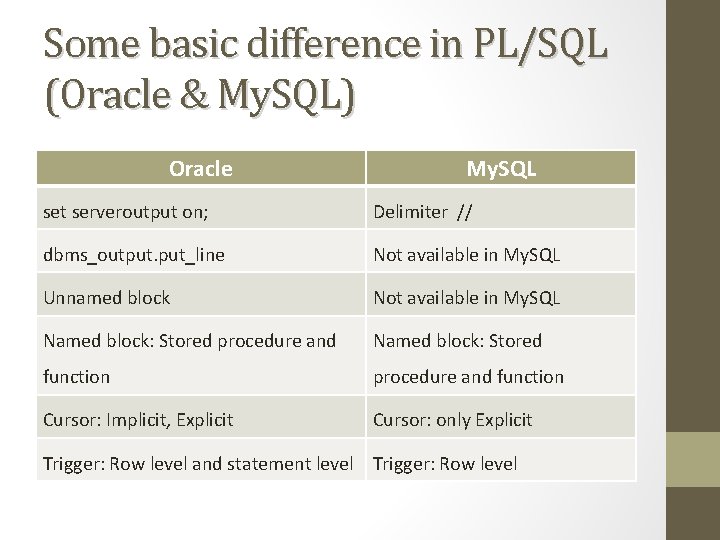 Some basic difference in PL/SQL (Oracle & MySQL)

| Oracle | MySQL |
|---|---|
| set serveroutput on; | Delimiter // |
| dbms_output.put_line | Not available in MySQL |
| Unnamed block | Not available in MySQL |
| Named block: Stored procedure and function | Named block: Stored procedure and function |
| Cursor: Implicit, Explicit | Cursor: only Explicit |
| Trigger: Row level and statement level | Trigger: Row level |